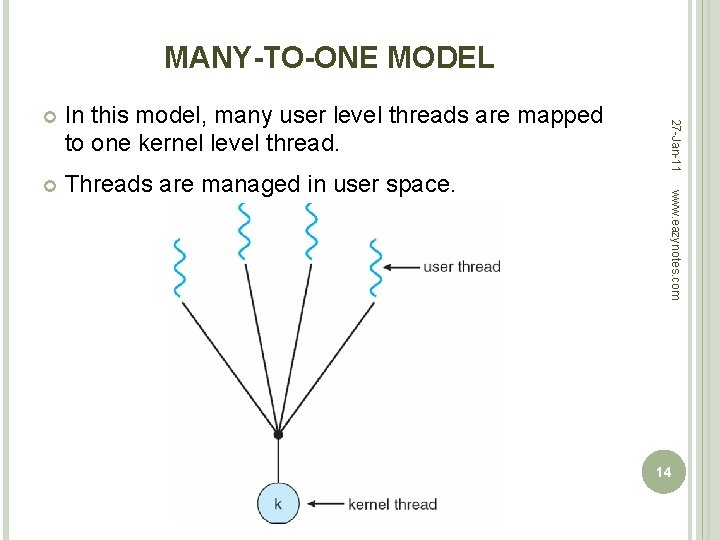 MANY-TO-ONE MODEL

In this model, many user level threads are mapped to one kernel level thread.

Threads are managed in user space.

user thread

k

kernel thread

27-Jan-11

www.eazynotes.com

14